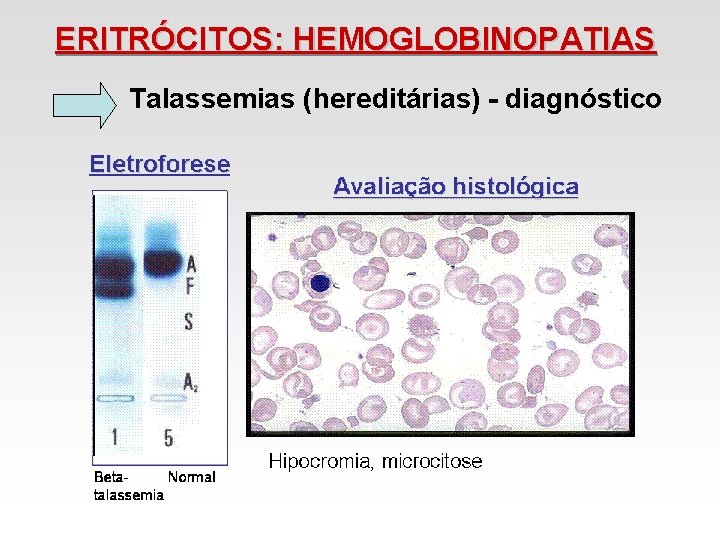 ERITRÓCITOS: HEMOGLOBINOPATIAS

Talassemias (hereditárias) - diagnóstico

Eletroforese

A
F
S
$A_2$

1 5

Beta-talassemia Normal

Avaliação histológica

Hipocromia, microcitose